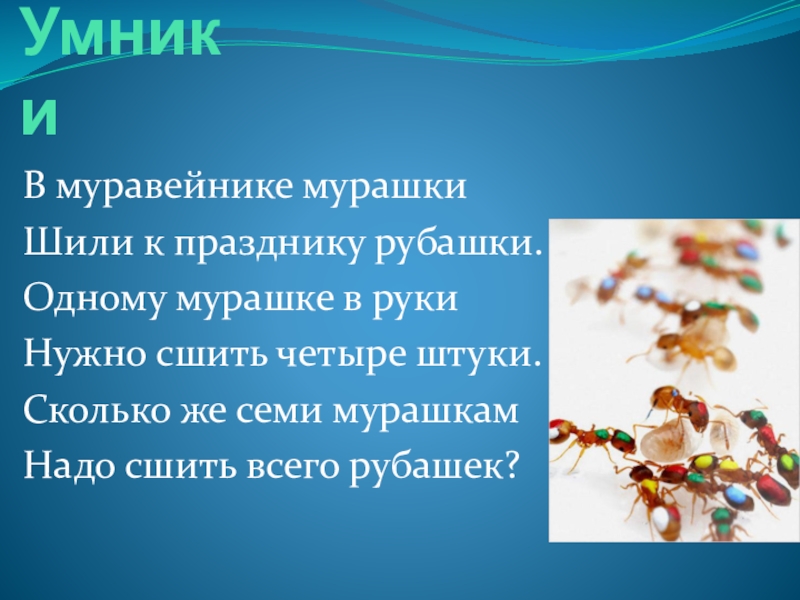 Умники

В муравейнике мурашки
Шили к празднику рубашки.
Одному мурашке в руки
Нужно сшить четыре штуки.
Сколько же семи мурашкам
Надо сшить всего рубашек?